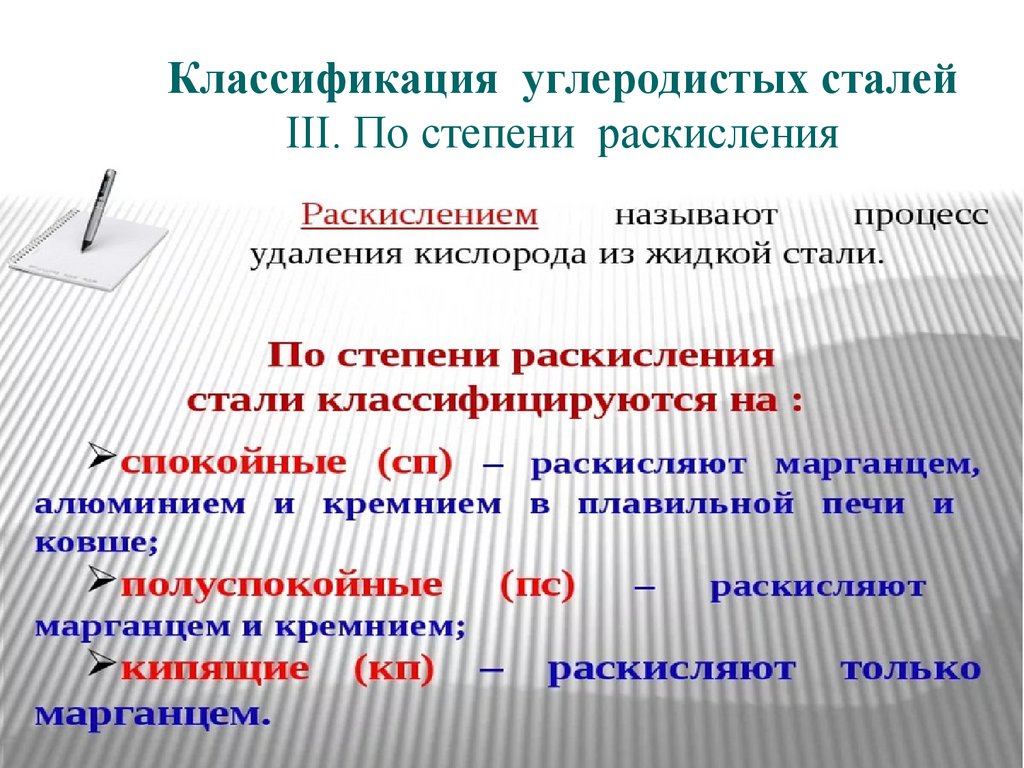 Классификация углеродистых сталей
III. По степени раскисления

Раскислением называют процесс удаления кислорода из жидкой стали.

По степени раскисления стали классифицируются на :

➢спокойные (сп) – раскисляют марганцем, алюминием и кремнием в плавильной печи и ковше;
➢полуспокойные (пс) – раскисляют марганцем и кремнием;
➢кипящие (кп) – раскисляют только марганцем.